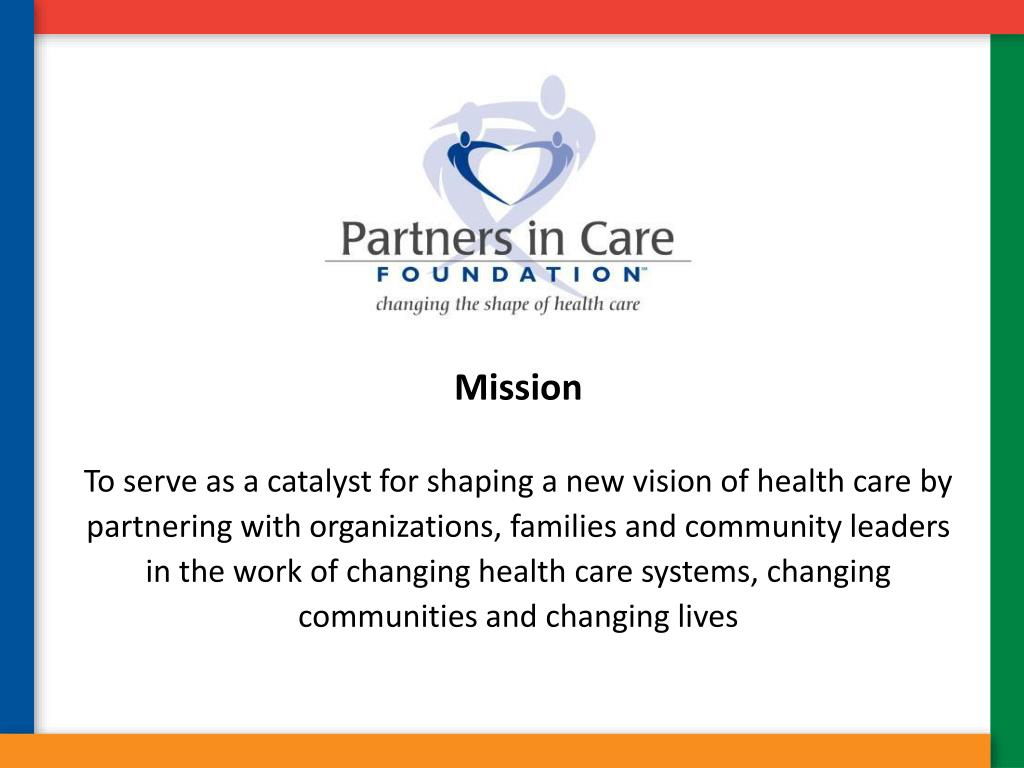 Partners in Care
FOUNDATION™
changing the shape of health care

Mission

To serve as a catalyst for shaping a new vision of health care by partnering with organizations, families and community leaders in the work of changing health care systems, changing communities and changing lives